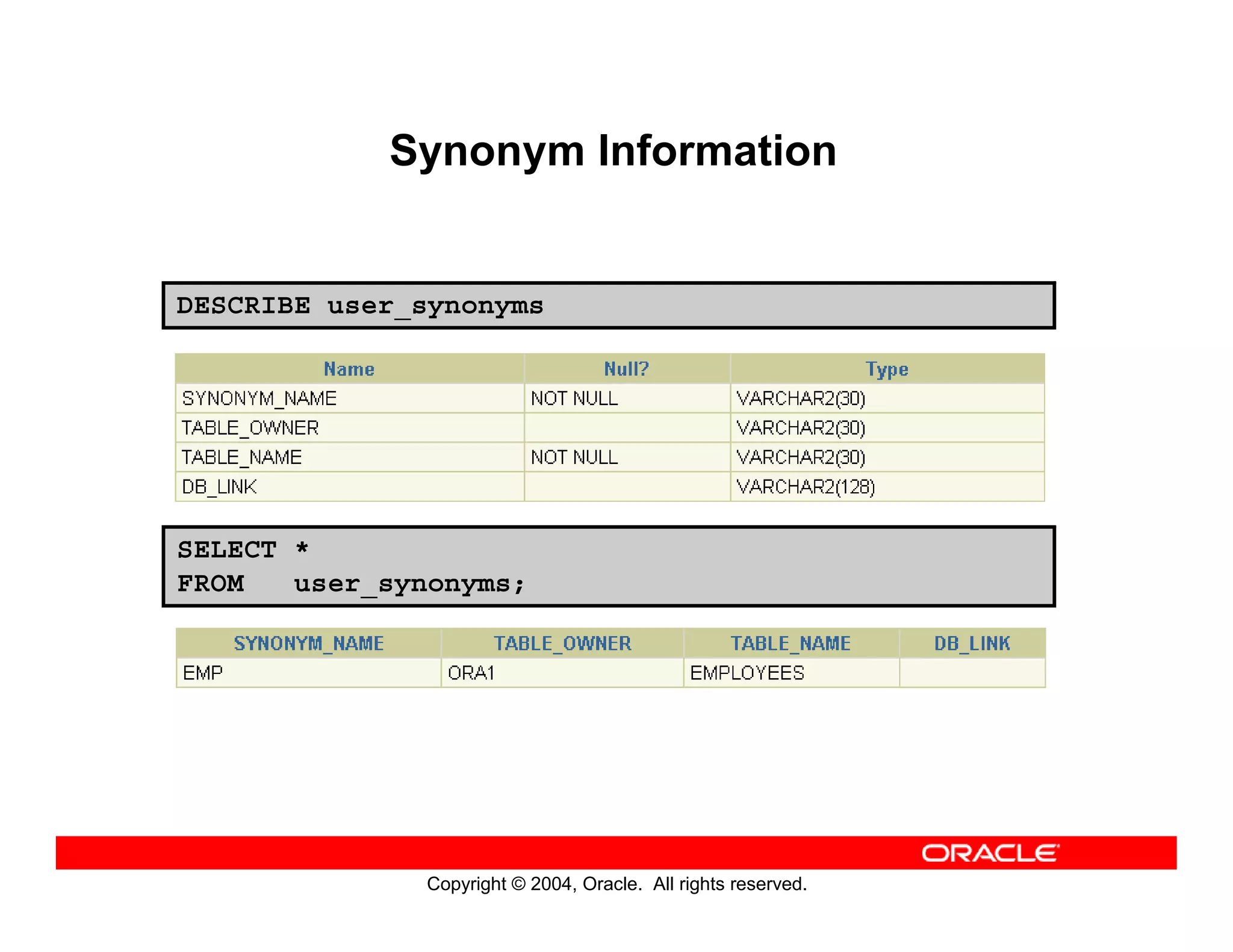 Synonym Information

DESCRIBE user_synonyms

| Name | Null? | Type |
|---|---|---|
| SYNONYM_NAME | NOT NULL | VARCHAR2(30) |
| TABLE_OWNER | | VARCHAR2(30) |
| TABLE_NAME | NOT NULL | VARCHAR2(30) |
| DB_LINK | | VARCHAR2(128) |

SELECT *
FROM user_synonyms;

| SYNONYM_NAME | TABLE_OWNER | TABLE_NAME | DB_LINK |
|---|---|---|---|
| EMP | ORA1 | EMPLOYEES | |

ORACLE

Copyright © 2004, Oracle. All rights reserved.